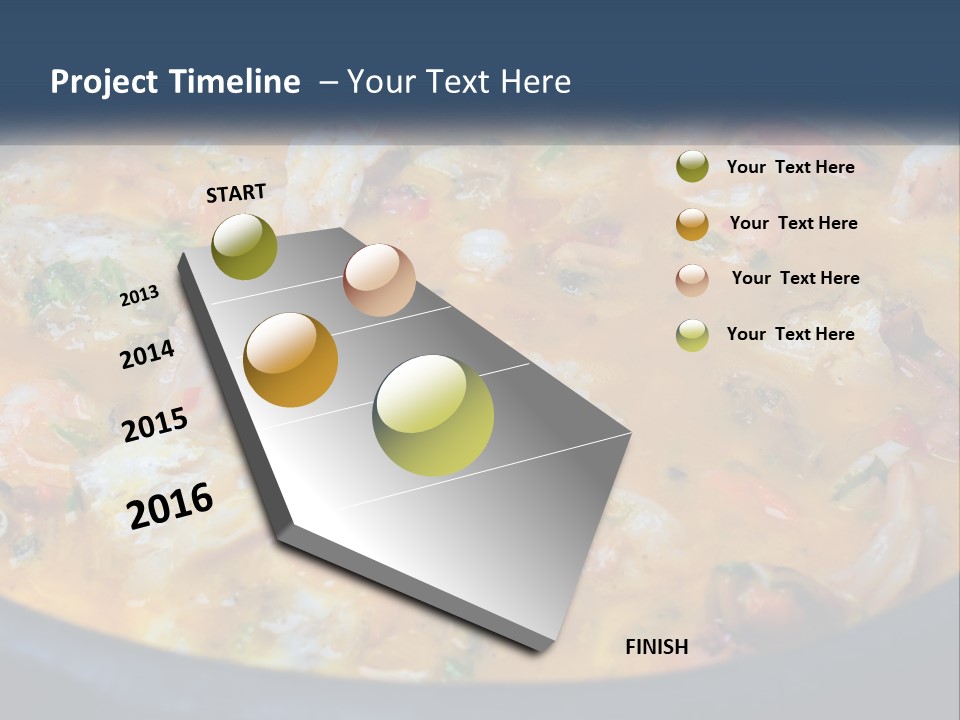 Project Timeline – Your Text Here

START

2013

2014

2015

2016

FINISH

Your Text Here

Your Text Here

Your Text Here

Your Text Here